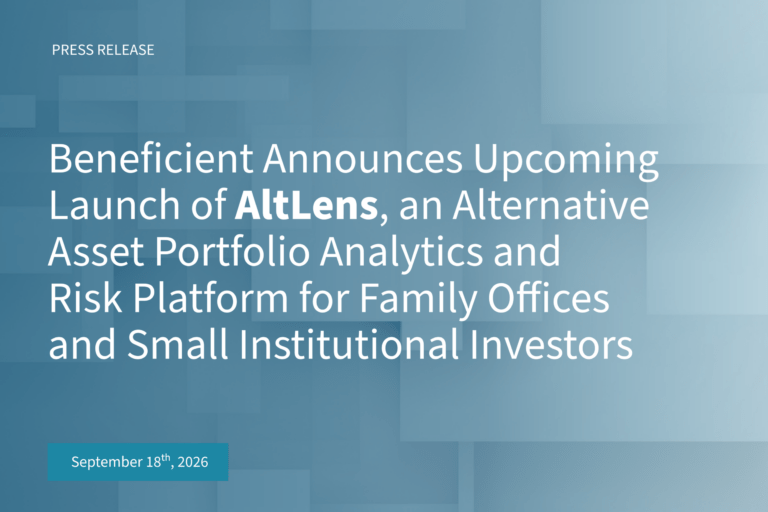 PRESS RELEASE

Beneficient Announces Upcoming Launch of AltLens, an Alternative Asset Portfolio Analytics and Risk Platform for Family Offices and Small Institutional Investors

September 18th, 2026